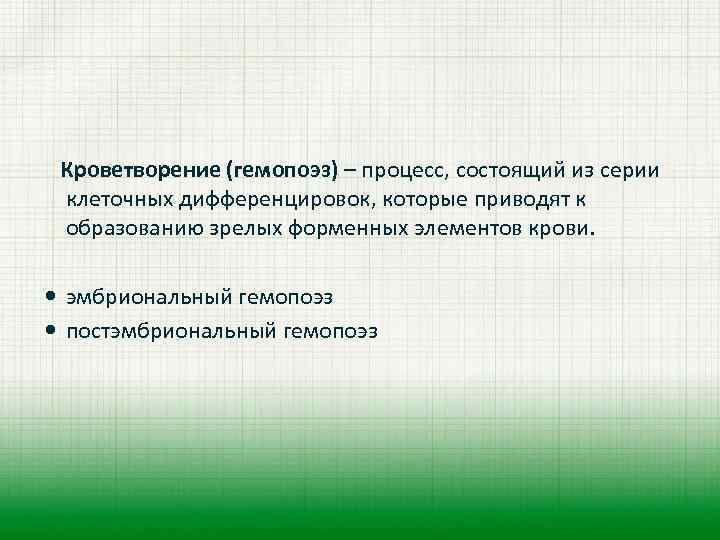 Кроветворение (гемопоэз) – процесс, состоящий из серии клеточных дифференцировок, которые приводят к образованию зрелых форменных элементов крови.

• эмбриональный гемопоэз
• постэмбриональный гемопоэз